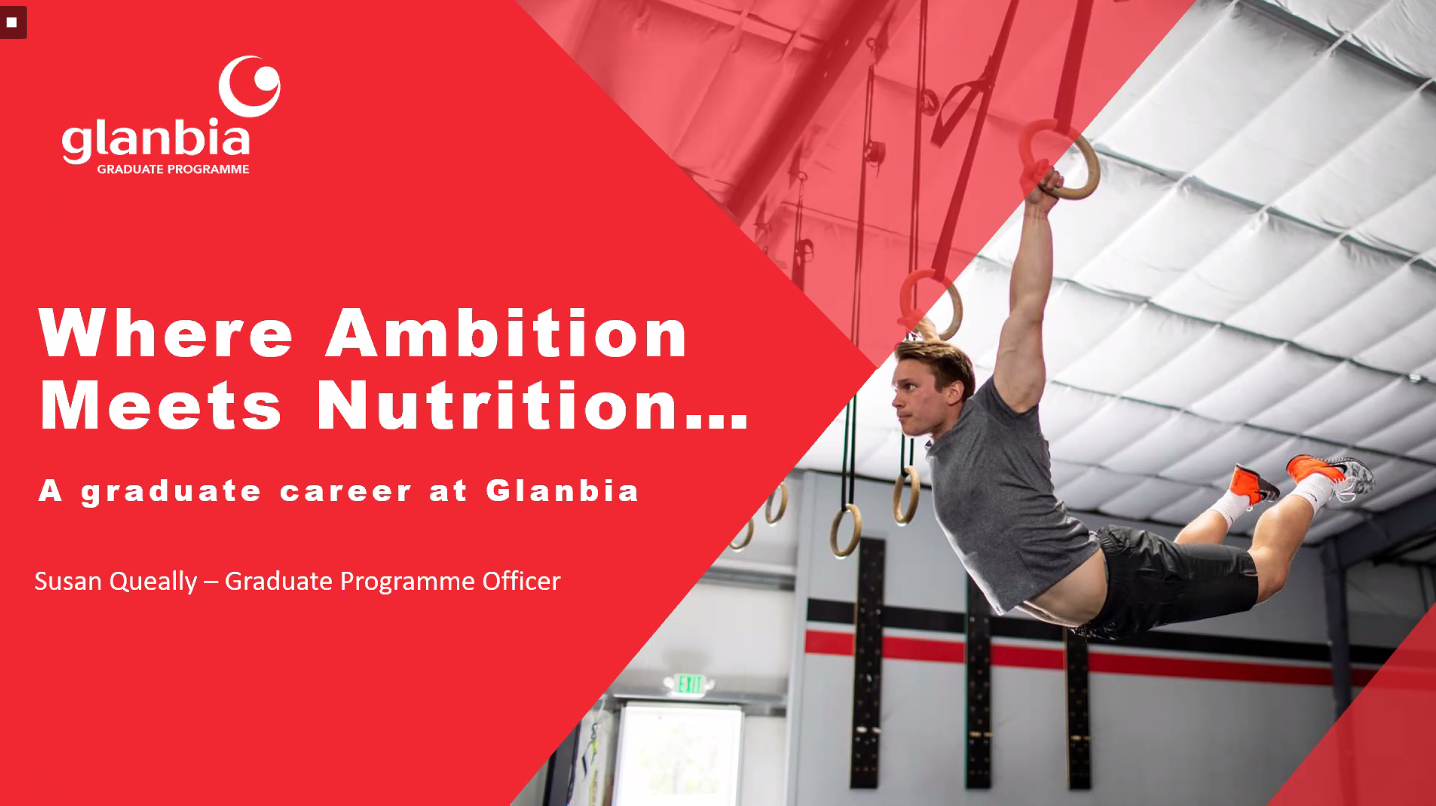 glanbia
GRADUATE PROGRAMME

Where Ambition Meets Nutrition…

A graduate career at Glanbia

Susan Queally – Graduate Programme Officer

EXIT